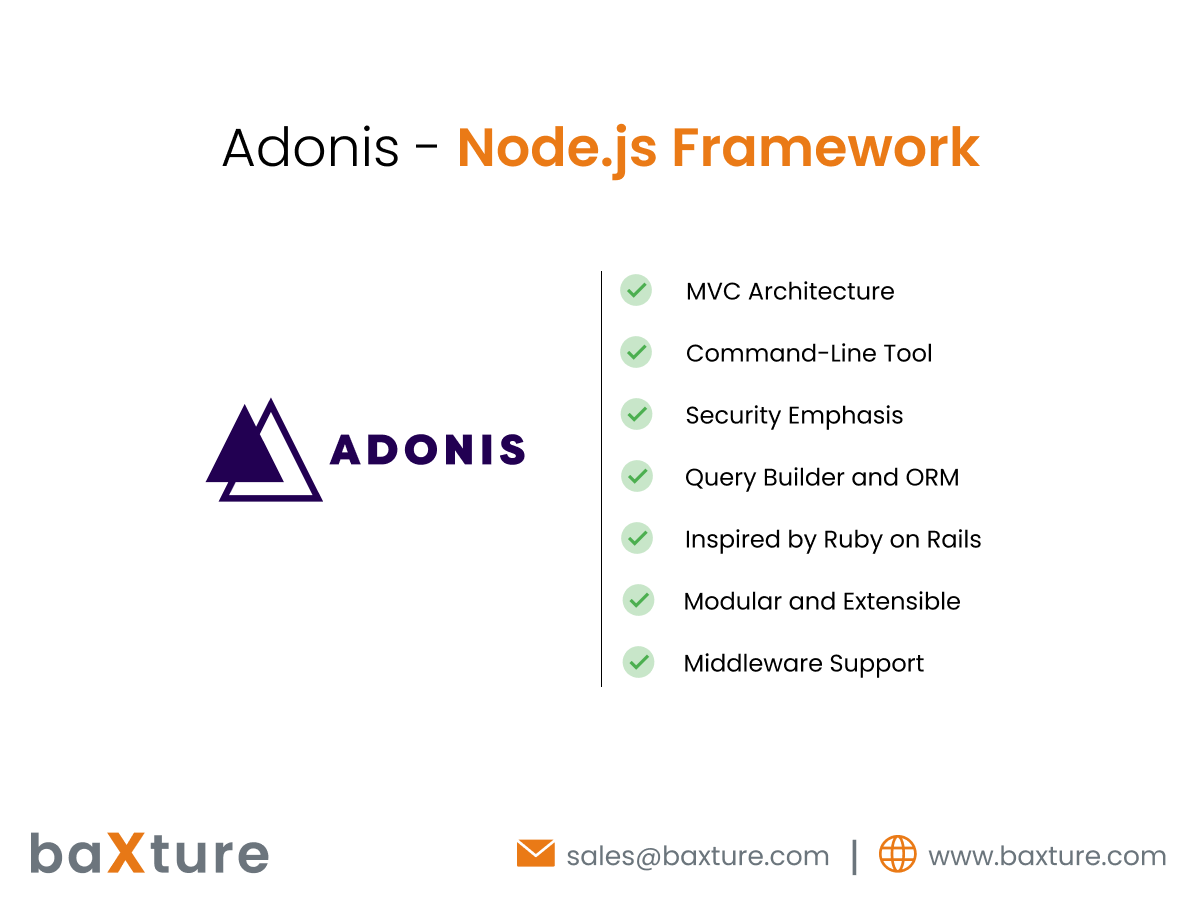 Adonis - Node.js Framework

ADONIS

MVC Architecture

Command-Line Tool

Security Emphasis

Query Builder and ORM

Inspired by Ruby on Rails

Modular and Extensible

Middleware Support

baXture

sales@baxture.com | www.baxture.com